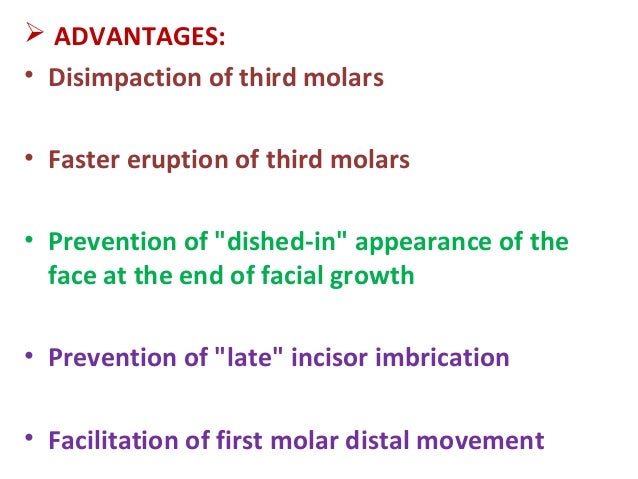 ➢ ADVANTAGES:

• Disimpaction of third molars

• Faster eruption of third molars

• Prevention of "dished-in" appearance of the face at the end of facial growth

• Prevention of "late" incisor imbrication

• Facilitation of first molar distal movement